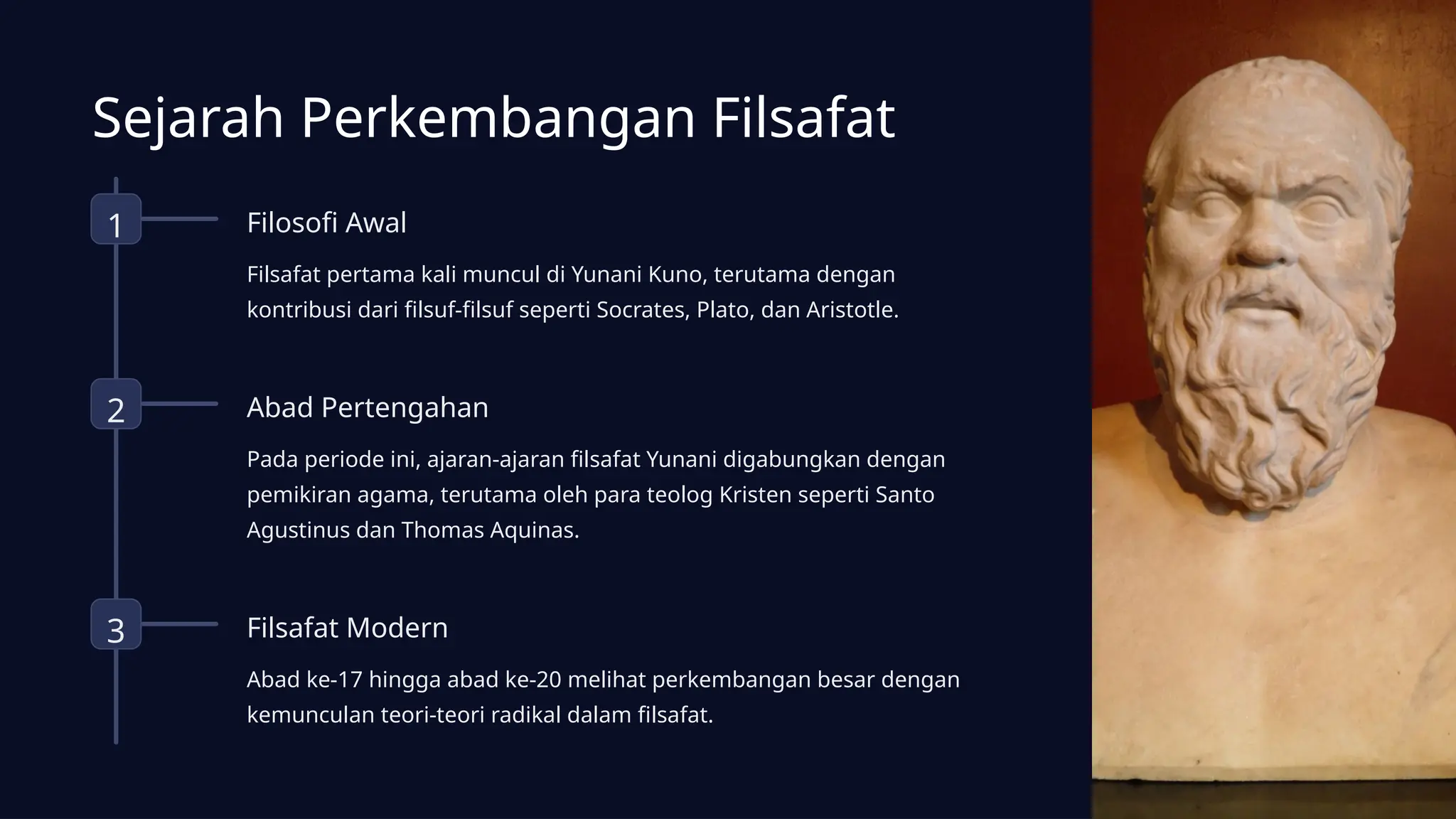 Sejarah Perkembangan Filsafat

1

Filosofi Awal

Filsafat pertama kali muncul di Yunani Kuno, terutama dengan kontribusi dari filsuf-filsuf seperti Socrates, Plato, dan Aristotle.

2

Abad Pertengahan

Pada periode ini, ajaran-ajaran filsafat Yunani digabungkan dengan pemikiran agama, terutama oleh para teolog Kristen seperti Santo Agustinus dan Thomas Aquinas.

3

Filsafat Modern

Abad ke-17 hingga abad ke-20 melihat perkembangan besar dengan kemunculan teori-teori radikal dalam filsafat.